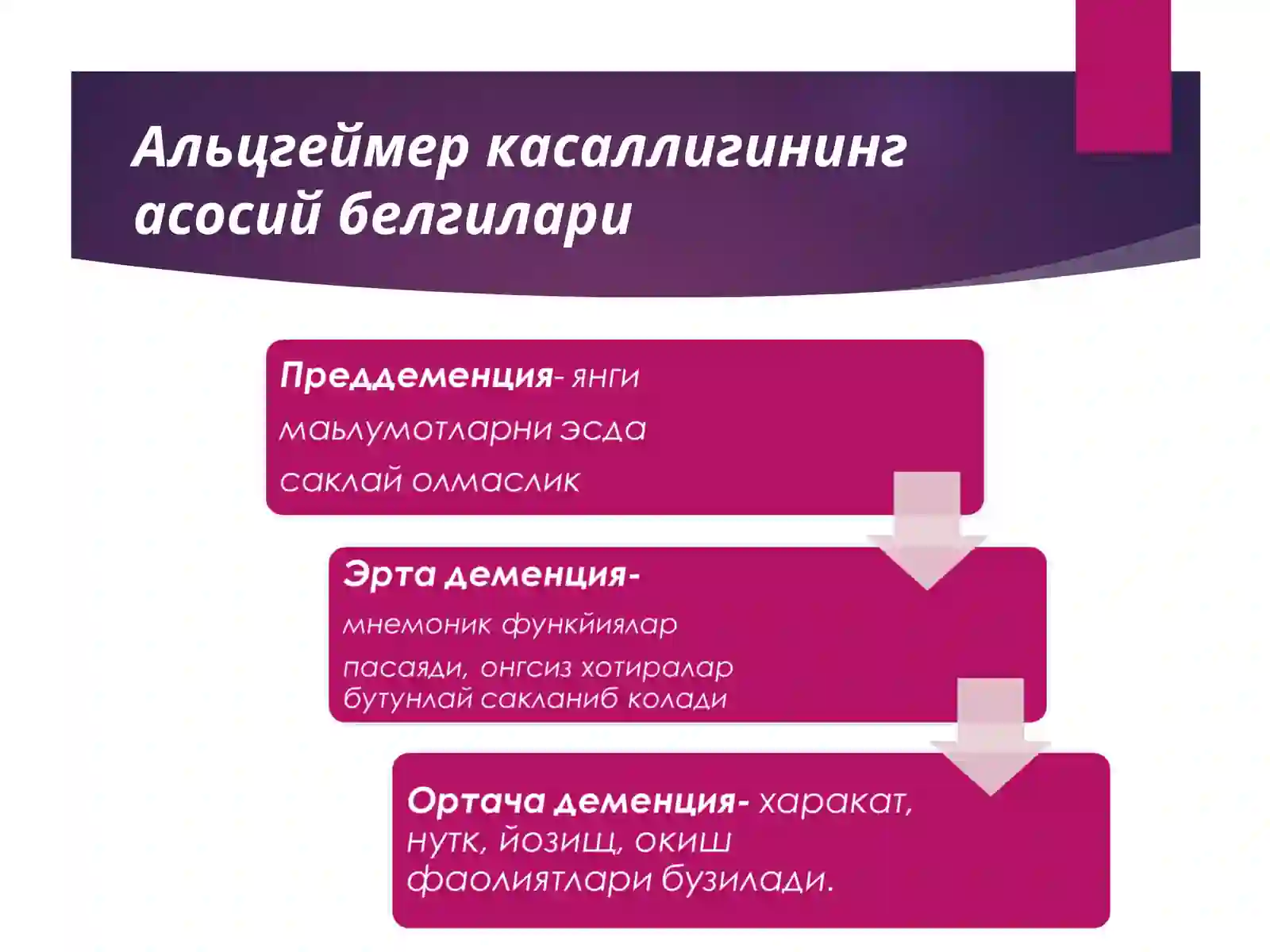 Альцгеймер касаллигининг асосий белгилари

Преддеменция- янги маьлумотларни эсда саклай олмаслик

Эрта деменция- мнемоник функйиялар пасаяди, онгсиз хотиралар бутунлай сакланиб колади

Ортача деменция- харакат, нутк, йозищ, окиш фаолиятлари бузилади.